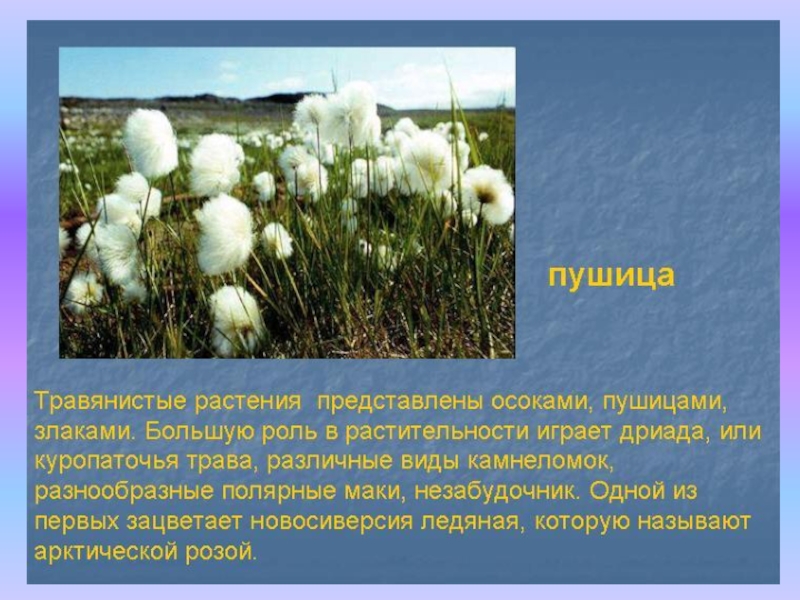 пушица

Травянистые растения  представлены осоками, пушицами, злаками. Большую роль в растительности играет дриада, или куропаточья трава, различные виды камнеломок, разнообразные полярные маки, незабудочник. Одной из первых зацветает новосиверсия ледяная, которую называют арктической розой.